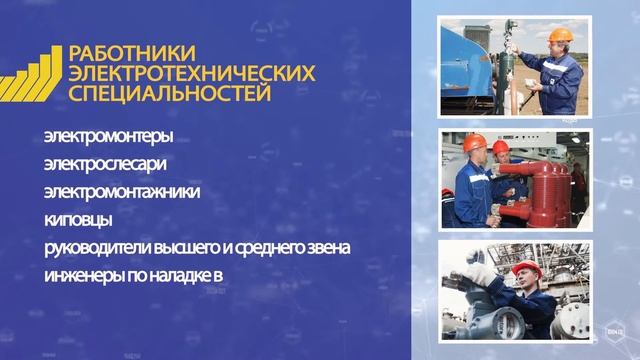 РАБОТНИКИ ЭЛЕКТРОТЕХНИЧЕСКИХ СПЕЦИАЛЬНОСТЕЙ

электромонтеры
электрослесари
электромонтажники
киповцы
руководители высшего и среднего звена
инженеры по наладке в